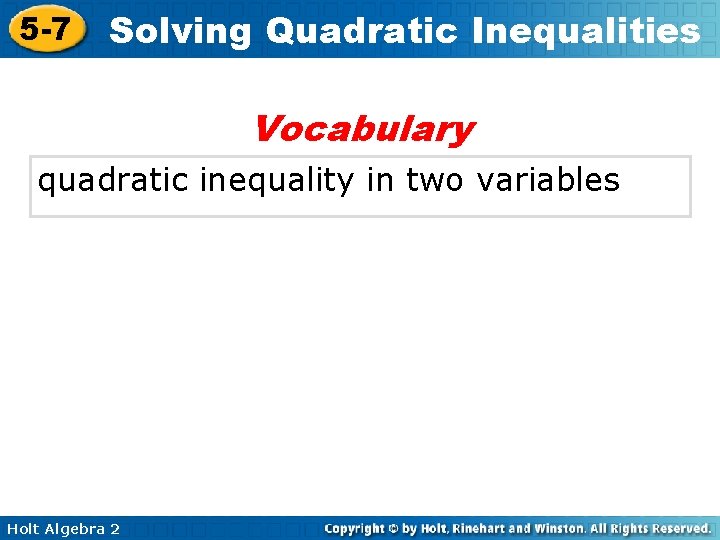 5-7 Solving Quadratic Inequalities

Vocabulary

quadratic inequality in two variables

Holt Algebra 2

Copyright © by Holt, Rinehart and Winston. All Rights Reserved.